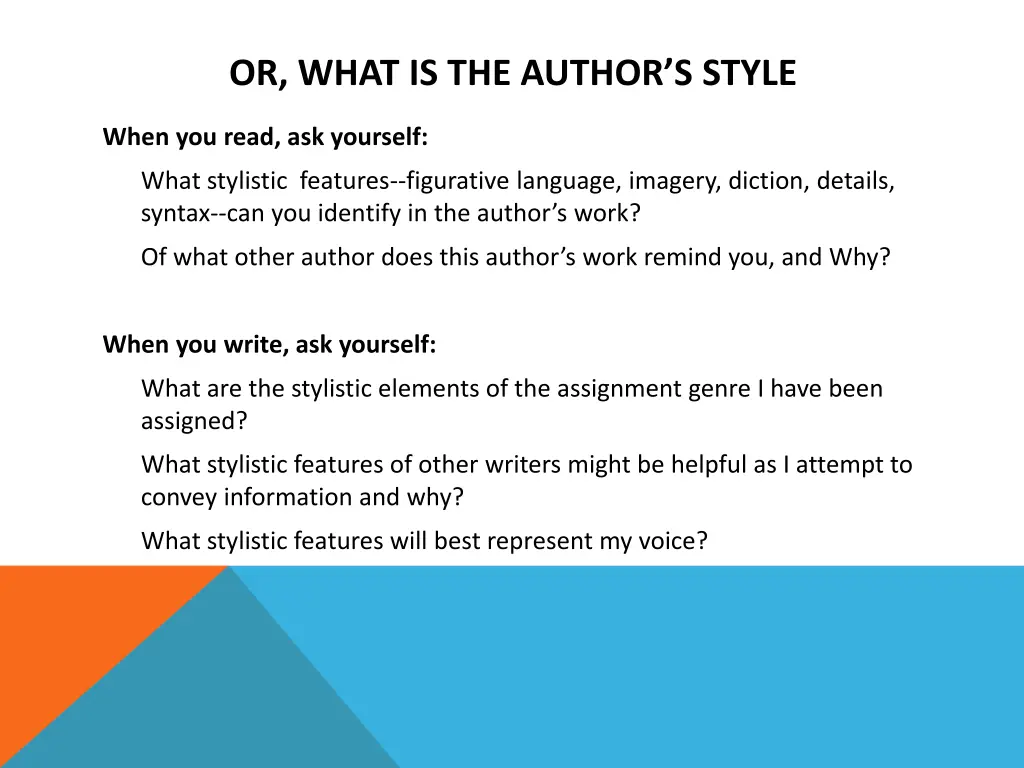 OR, WHAT IS THE AUTHOR’S STYLE

When you read, ask yourself:

What stylistic features--figurative language, imagery, diction, details, syntax--can you identify in the author’s work?

Of what other author does this author’s work remind you, and Why?

When you write, ask yourself:

What are the stylistic elements of the assignment genre I have been assigned?

What stylistic features of other writers might be helpful as I attempt to convey information and why?

What stylistic features will best represent my voice?